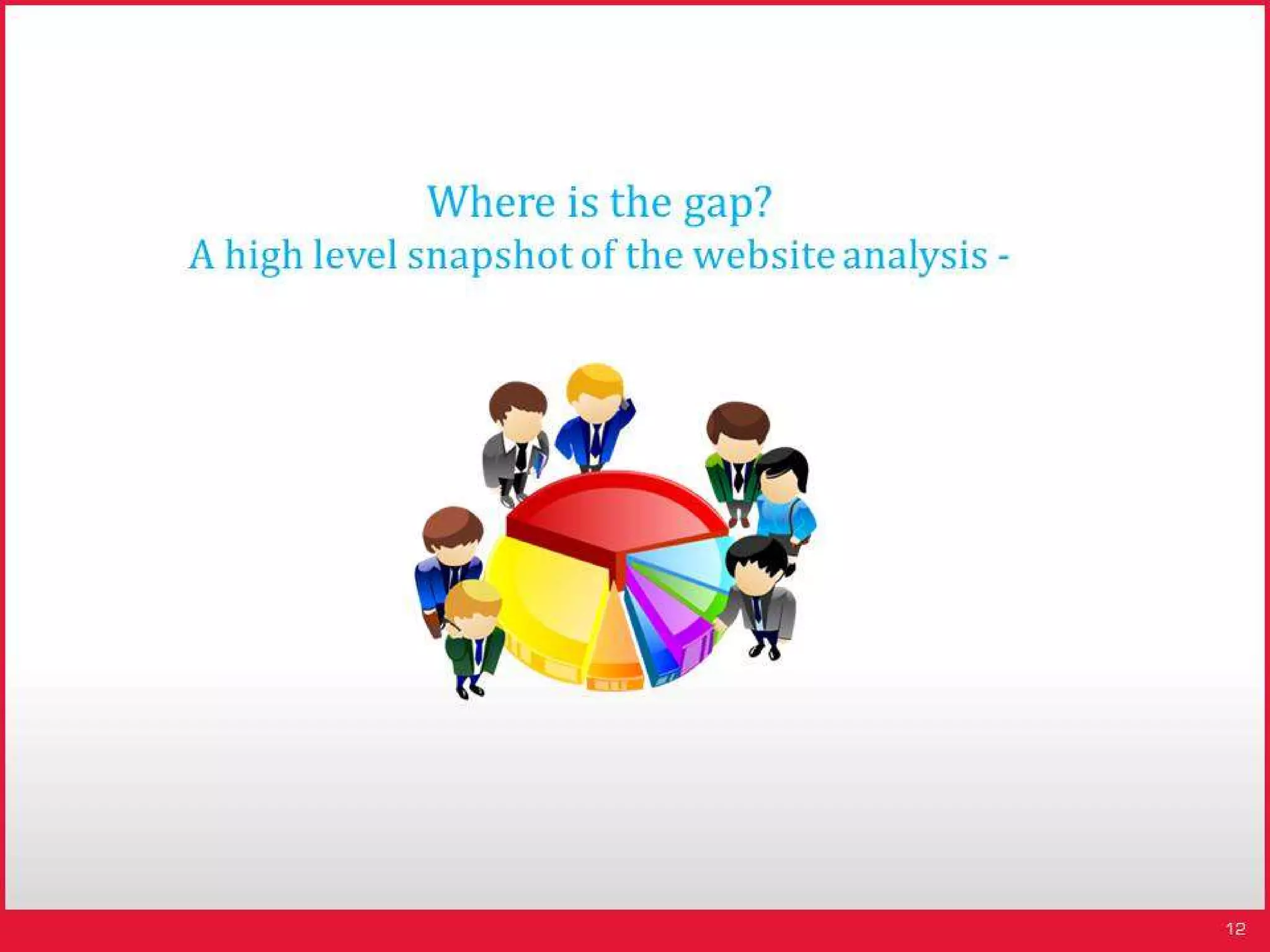 Where is the gap?
A high level snapshot of the website analysis -

12